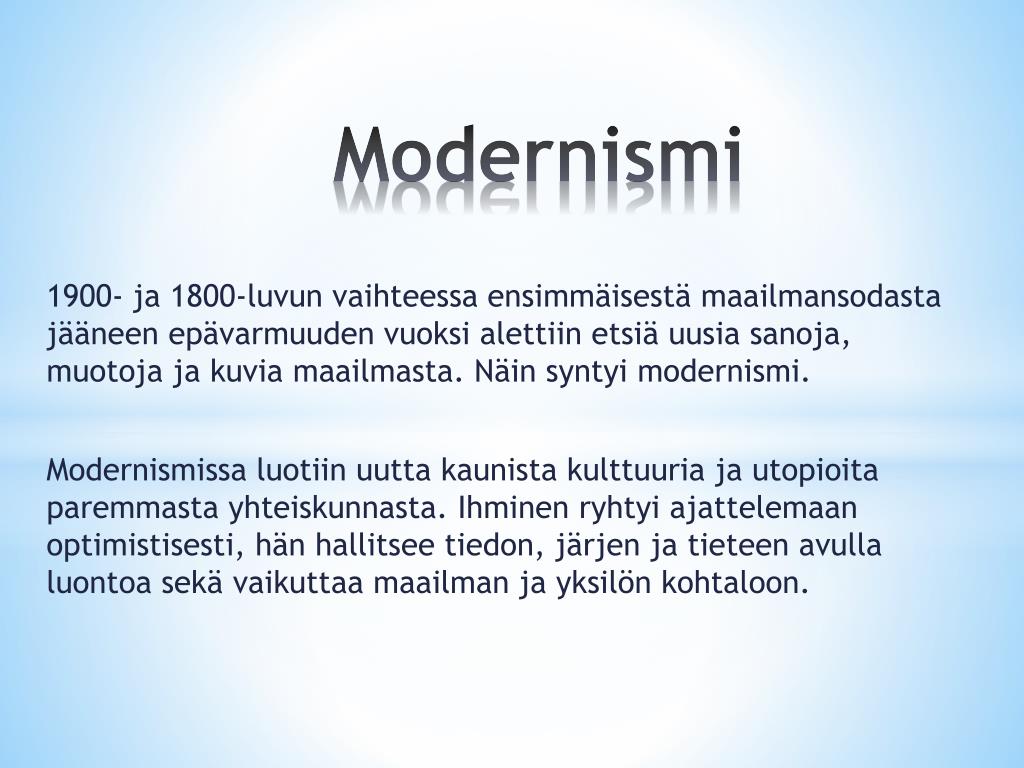 Modernismi

1900- ja 1800-luvun vaihteessa ensimmäisestä maailmansodasta jääneen epävarmuuden vuoksi alettiin etsiä uusia sanoja, muotoja ja kuvia maailmasta. Näin syntyi modernismi.

Modernismissa luotiin uutta kaunista kulttuuria ja utopioita paremmasta yhteiskunnasta. Ihminen ryhtyi ajattelemaan optimistisesti, hän hallitsee tiedon, järjen ja tieteen avulla luontoa sekä vaikuttaa maailman ja yksilön kohtaloon.